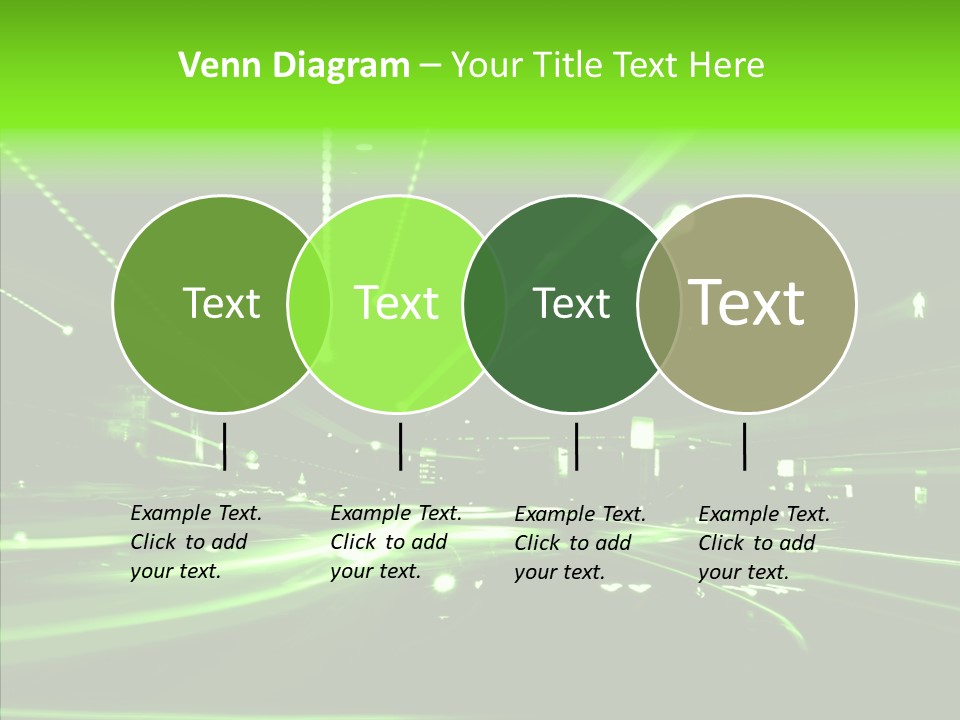 Venn Diagram – Your Title Text Here

Text

Text

Text

Text

Example Text. Click to add your text.

Example Text. Click to add your text.

Example Text. Click to add your text.

Example Text. Click to add your text.